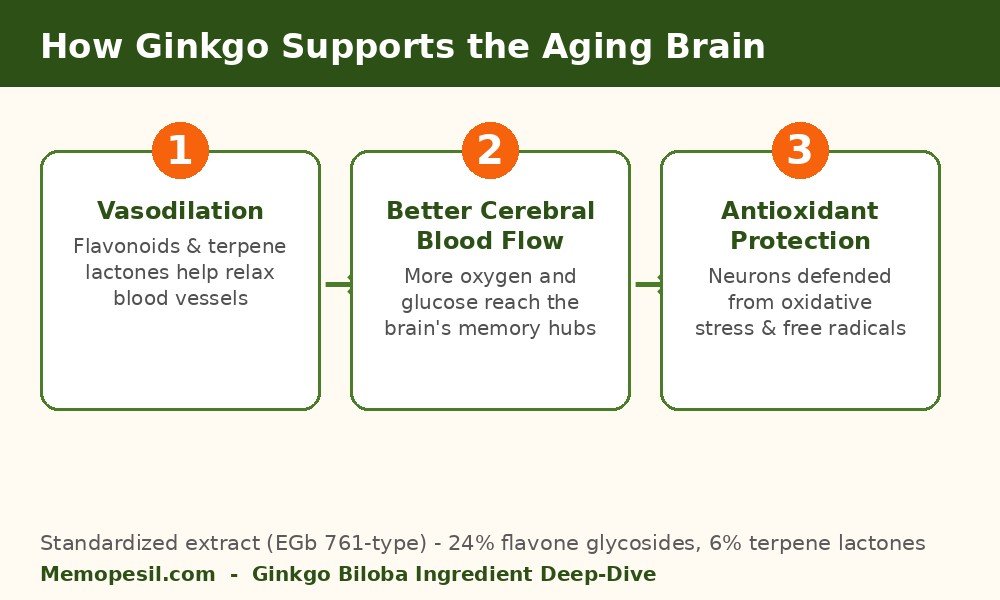 How Ginkgo Supports the Aging Brain

1

Vasodilation

Flavonoids & terpene lactones help relax blood vessels

2

Better Cerebral Blood Flow

More oxygen and glucose reach the brain's memory hubs

3

Antioxidant Protection

Neurons defended from oxidative stress & free radicals

Standardized extract (EGb 761-type) - 24% flavone glycosides, 6% terpene lactones

Memopesil.com - Ginkgo Biloba Ingredient Deep-Dive